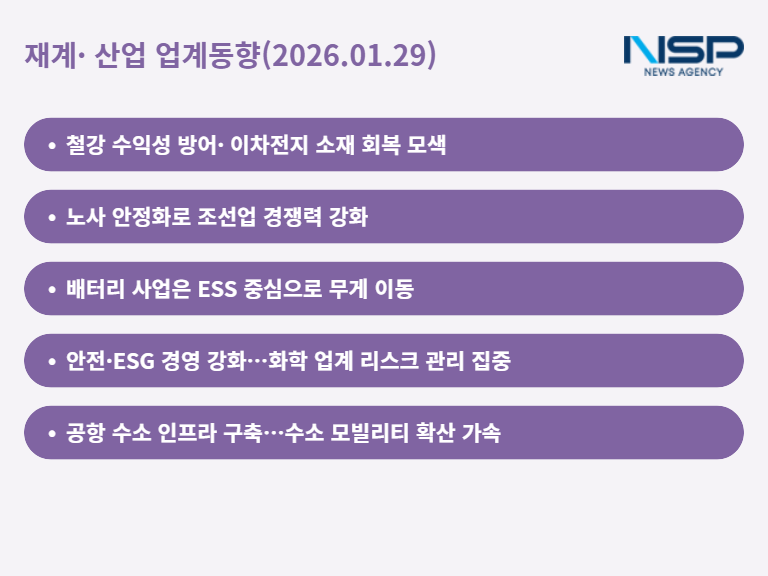 재계· 산업 업계동향(2026.01.29)

NSP
NEWS AGENCY

• 철강 수익성 방어· 이차전지 소재 회복 모색

• 노사 안정화로 조선업 경쟁력 강화

• 배터리 사업은 ESS 중심으로 무게 이동

• 안전·ESG 경영 강화…화학 업계 리스크 관리 집중

• 공항 수소 인프라 구축…수소 모빌리티 확산 가속